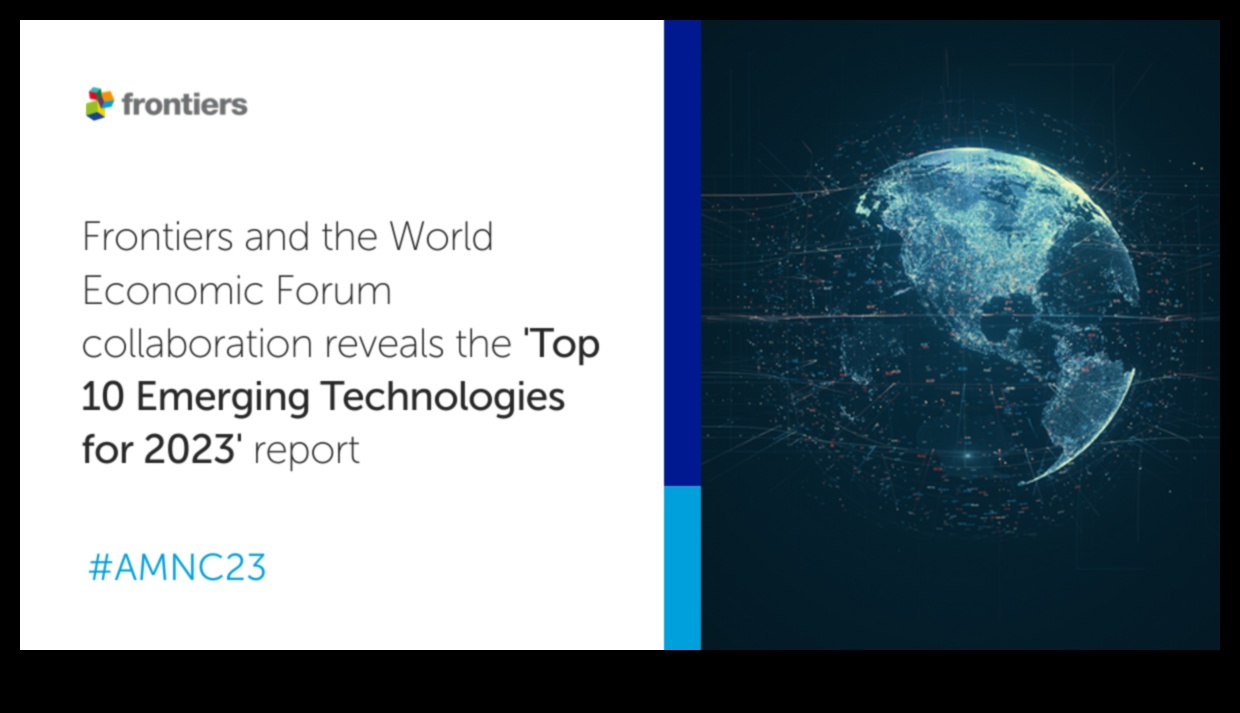 frontiers

Frontiers and the World Economic Forum collaboration reveals the 'Top 10 Emerging Technologies for 2023' report

#AMNC23